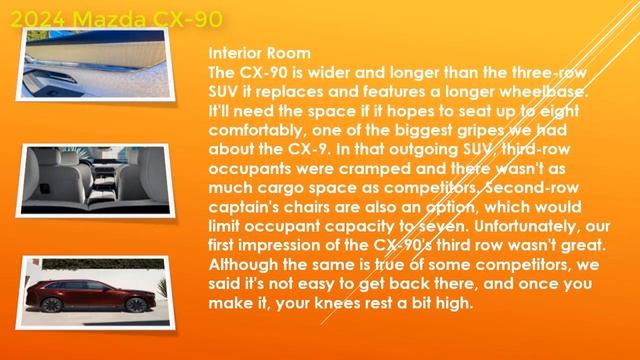 2024 Mazda CX-90

Interior Room
The CX-90 is wider and longer than the three-row SUV it replaces and features a longer wheelbase. It'll need the space if it hopes to seat up to eight comfortably, one of the biggest gripes we had about the CX-9. In that outgoing SUV, third-row occupants were cramped and there wasn't as much cargo space as competitors. Second-row captain's chairs are also an option, which would limit occupant capacity to seven. Unfortunately, our first impression of the CX-90's third row wasn't great. Although the same is true of some competitors, we said it's not easy to get back there, and once you make it, your knees rest a bit high.